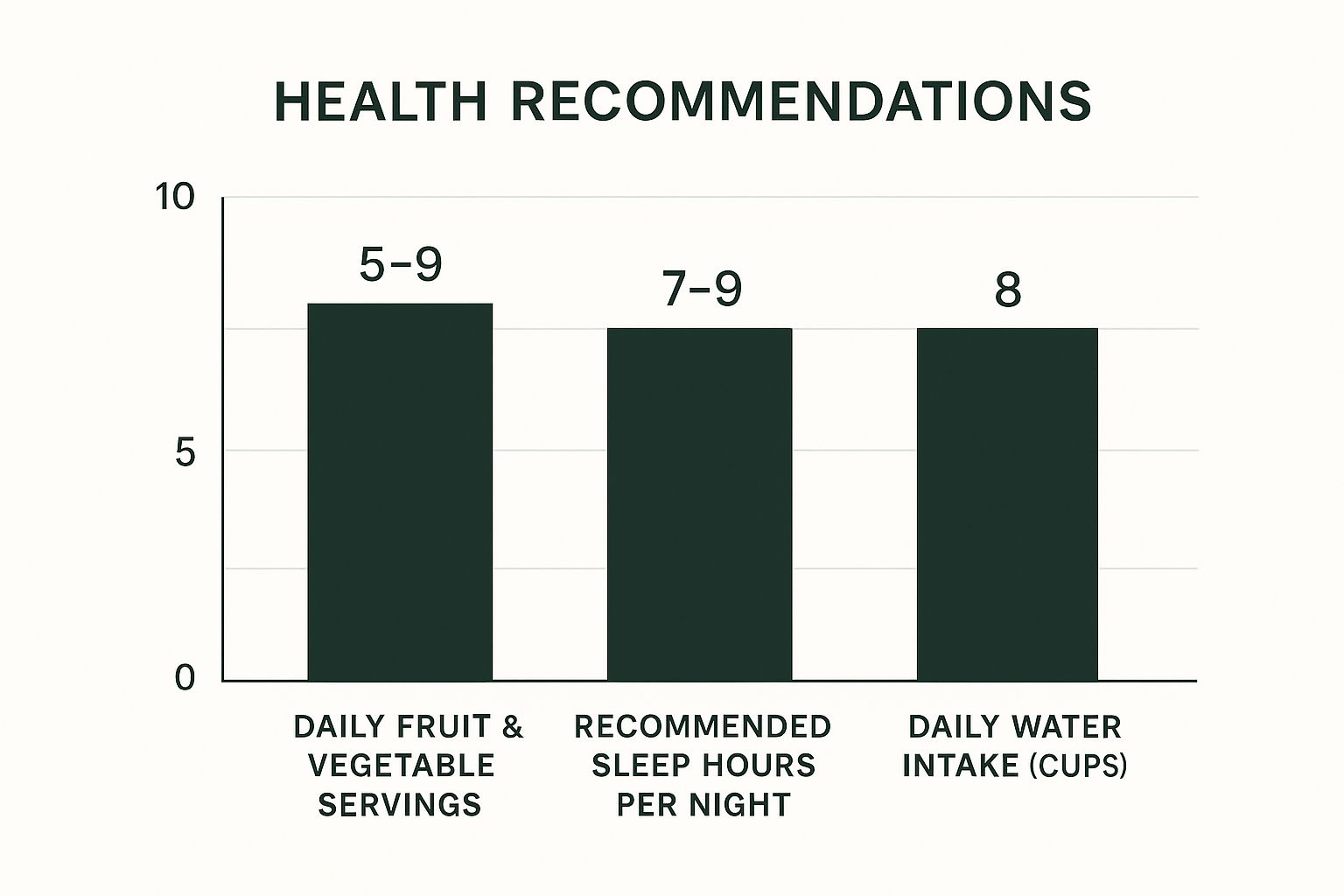 HEALTH RECOMMENDATIONS

10
5
0

5–9
7–9
8

DAILY FRUIT & VEGETABLE SERVINGS

RECOMMENDED SLEEP HOURS PER NIGHT

DAILY WATER INTAKE (CUPS)